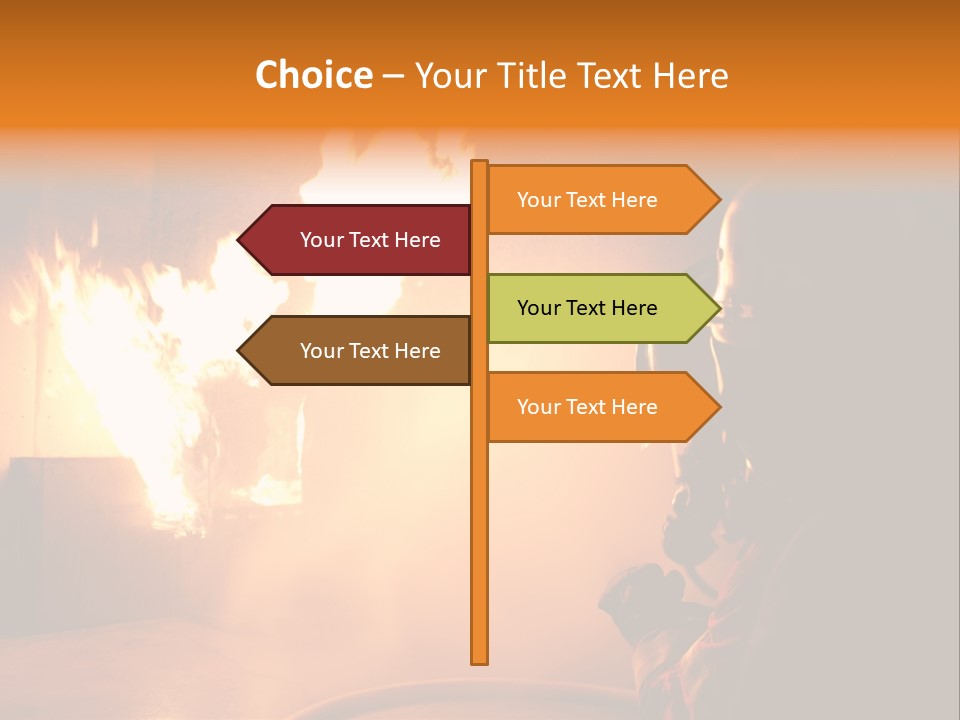 Choice – Your Title Text Here

Your Text Here

Your Text Here

Your Text Here

Your Text Here

Your Text Here